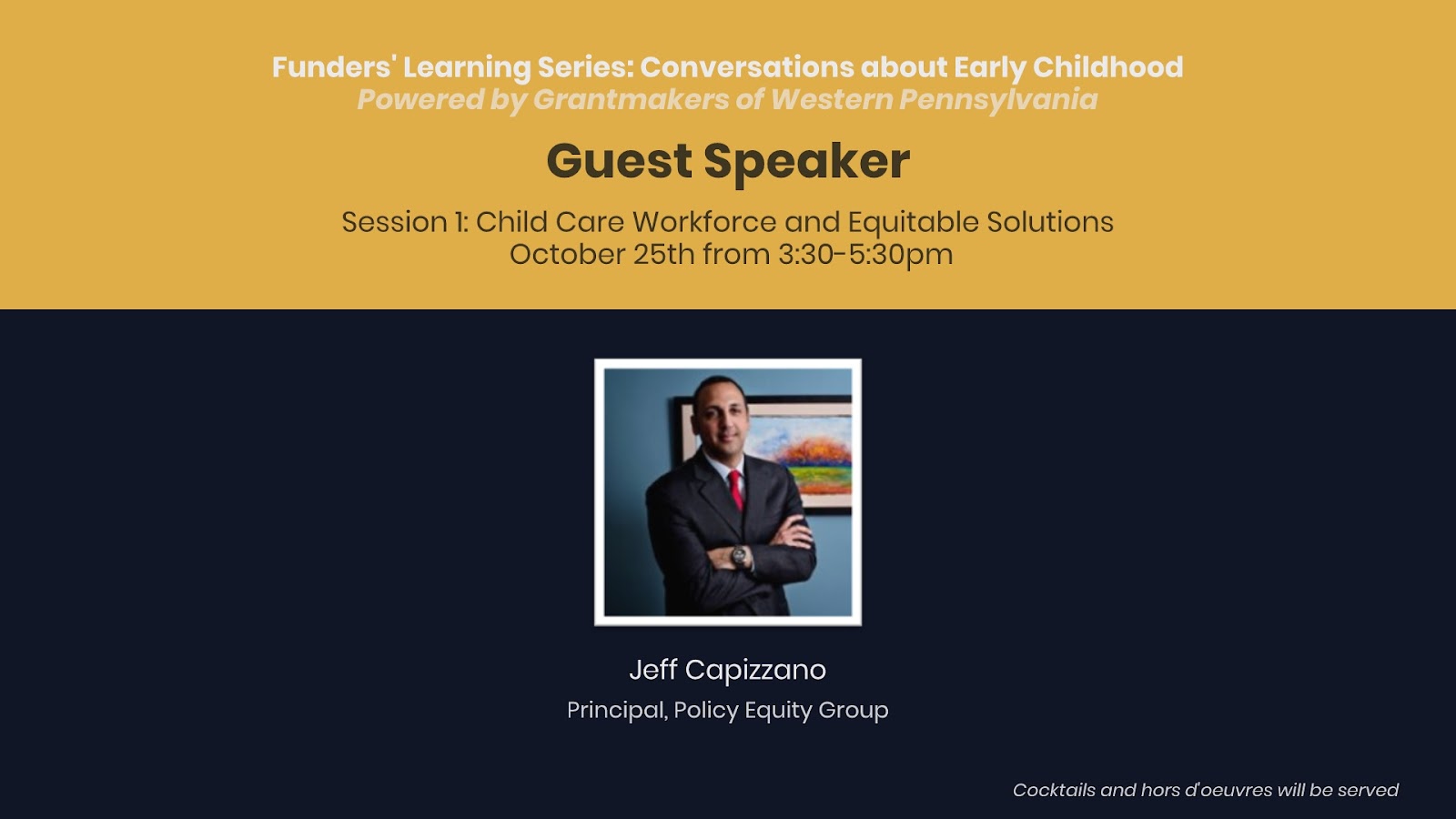 Funders' Learning Series: Conversations about Early Childhood
Powered by Grantmakers of Western Pennsylvania

Guest Speaker

Session 1: Child Care Workforce and Equitable Solutions
October 25th from 3:30-5:30pm

Jeff Capizzano
Principal, Policy Equity Group

Cocktails and hors d'oeuvres will be served